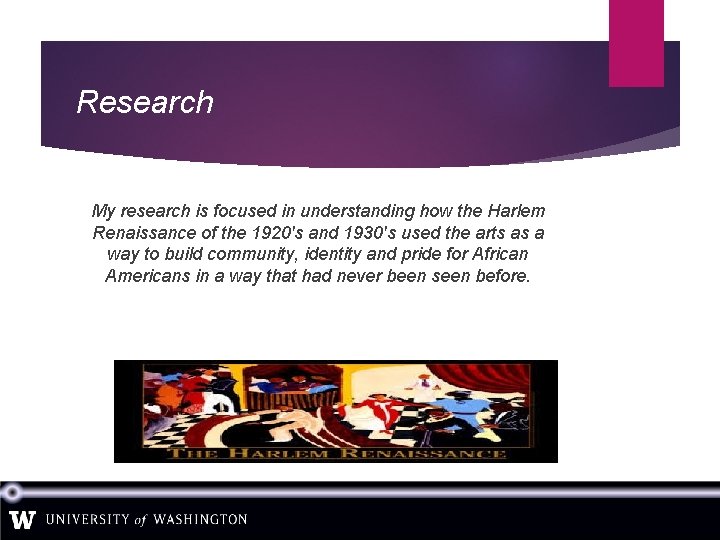 Research

My research is focused in understanding how the Harlem Renaissance of the 1920's and 1930's used the arts as a way to build community, identity and pride for African Americans in a way that had never been seen before.

THE HARLEM RENAISSANCE

W UNIVERSITY of WASHINGTON